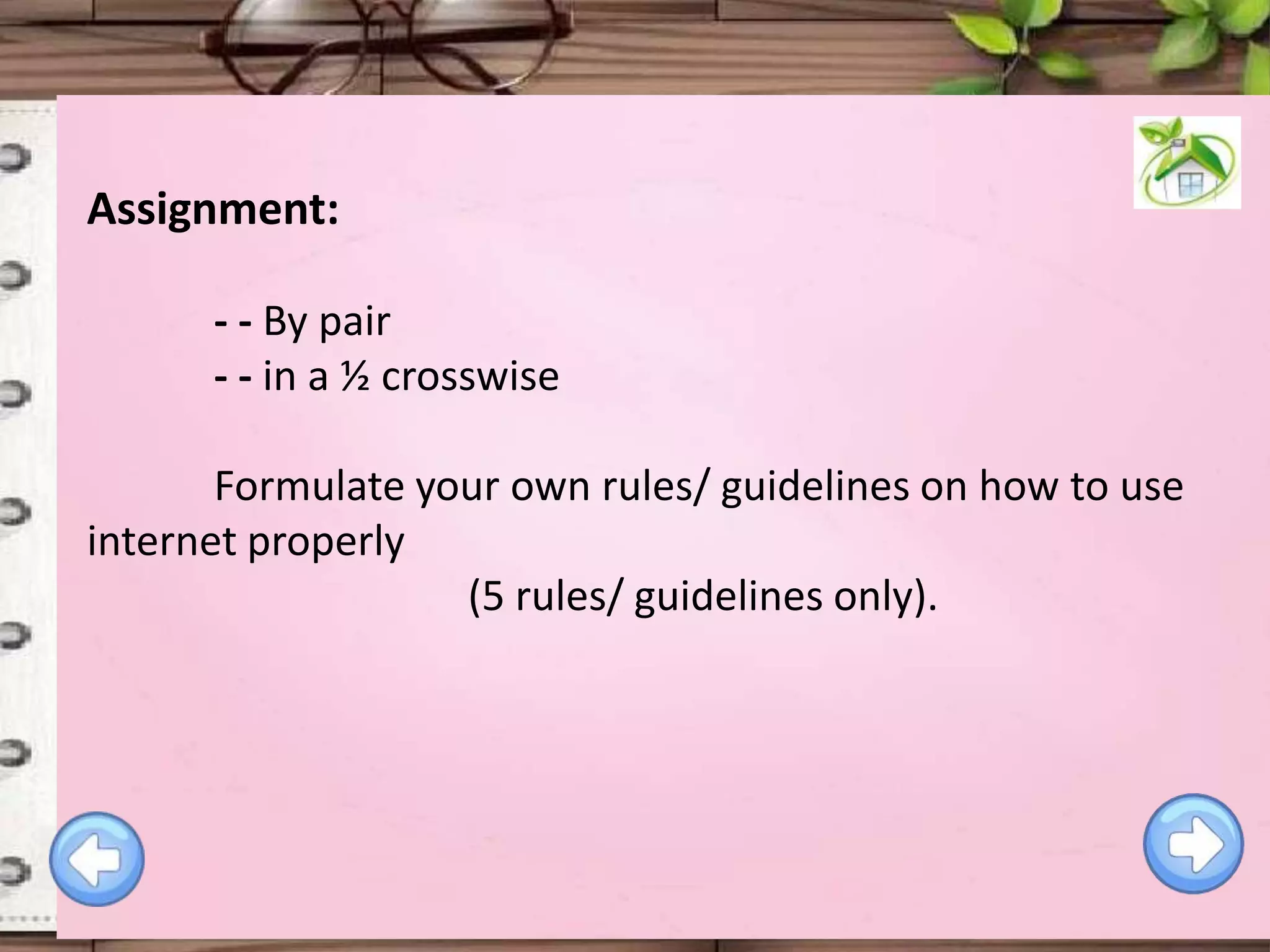 Assignment:

- - By pair
- - in a ½ crosswise

Formulate your own rules/ guidelines on how to use internet properly
(5 rules/ guidelines only).